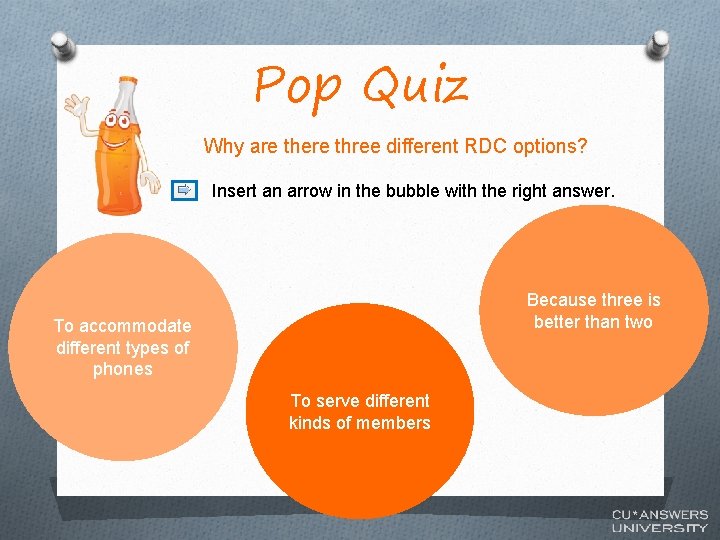 Pop Quiz

Why are there three different RDC options?

Insert an arrow in the bubble with the right answer.

To accommodate different types of phones

To serve different kinds of members

Because three is better than two

CU*ANSWERS UNIVERSITY